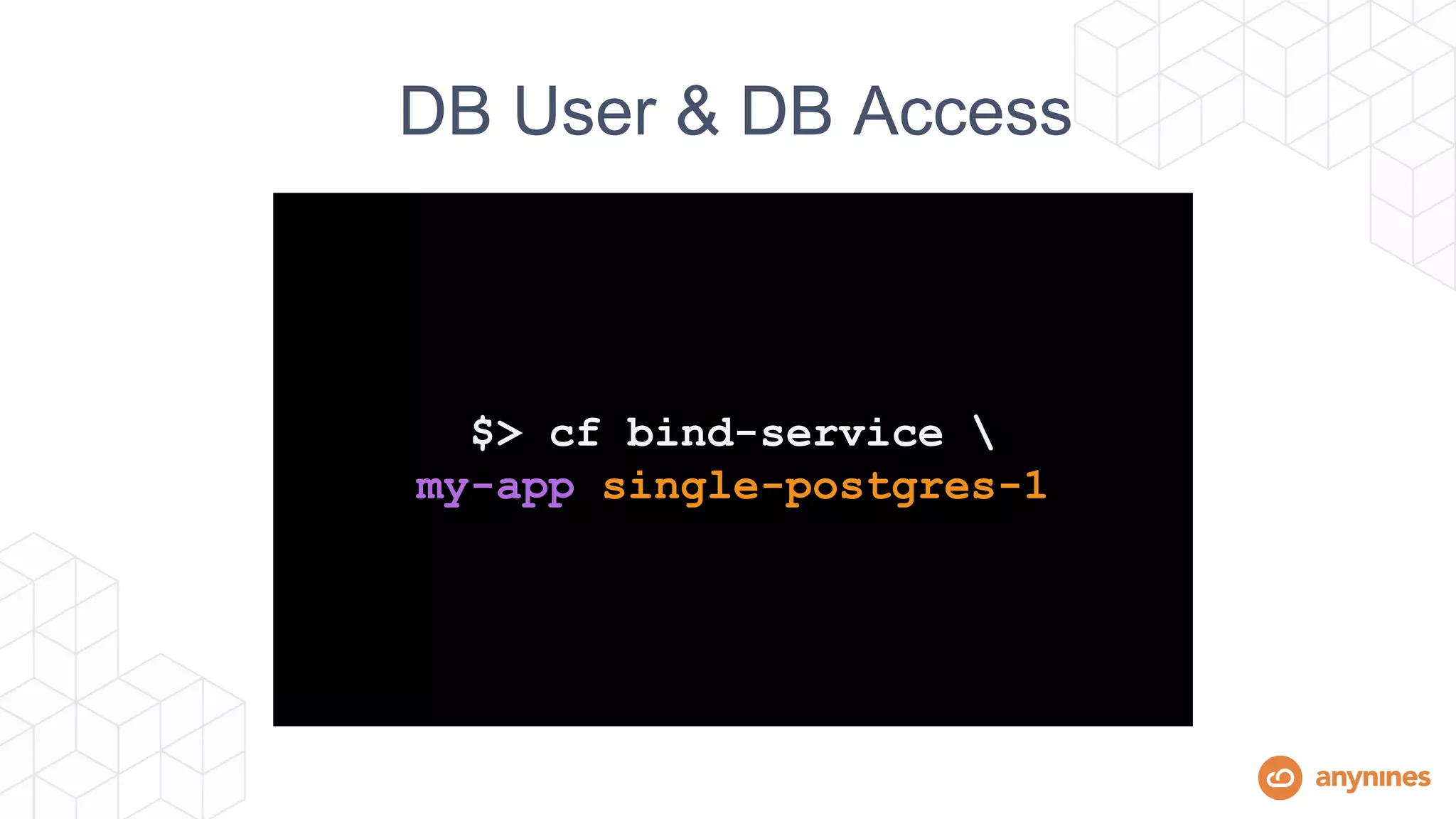 DB User & DB Access

$> cf bind-service \
my-app single-postgres-1

anynines